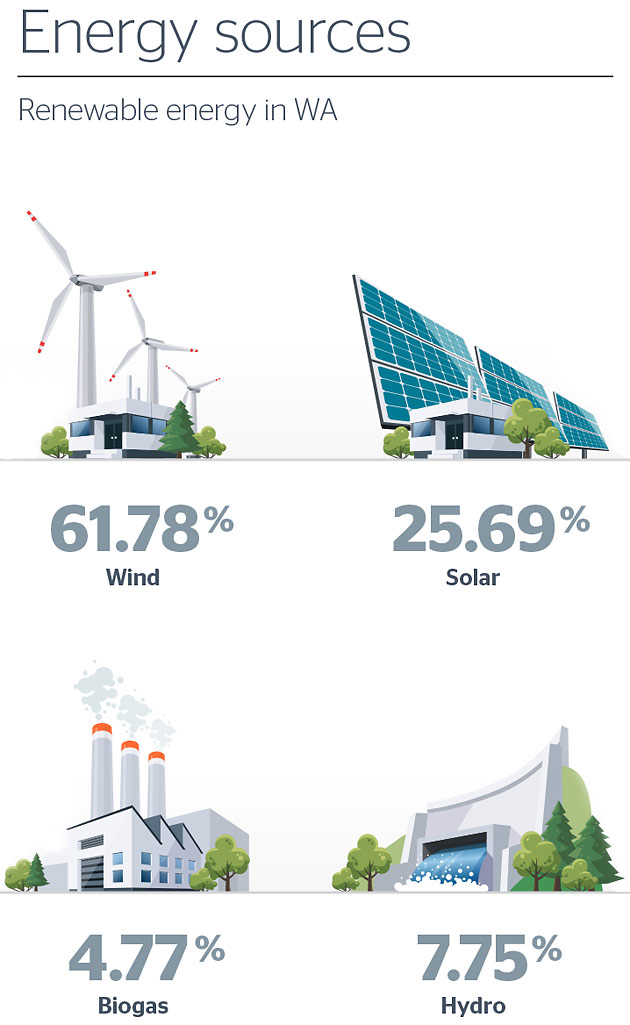 Energy sources

Renewable energy in WA

61.78%
Wind

25.69%
Solar

4.77%
Biogas

7.75%
Hydro